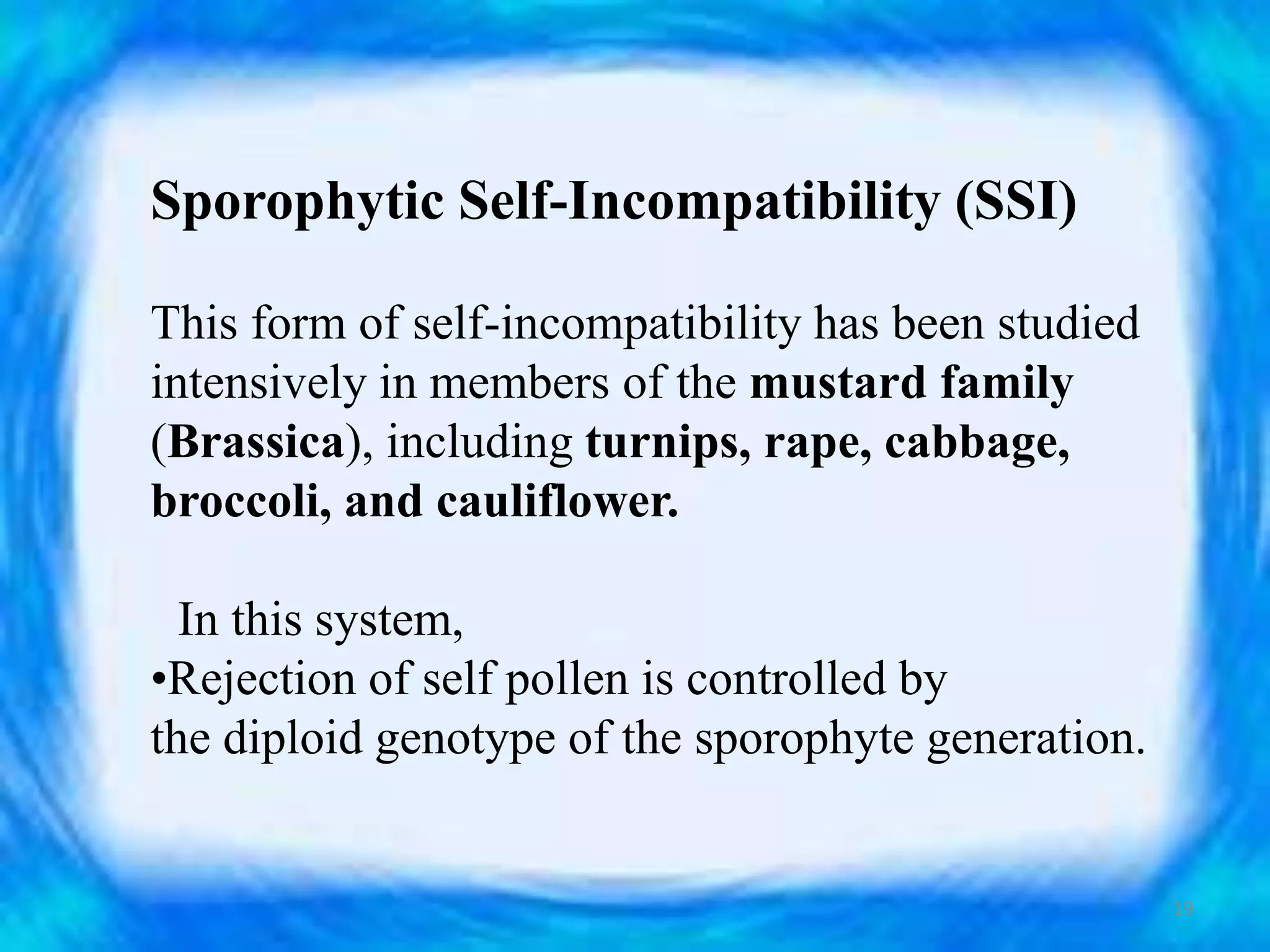 Sporophytic Self-Incompatibility (SSI)

This form of self-incompatibility has been studied intensively in members of the mustard family (Brassica), including turnips, rape, cabbage, broccoli, and cauliflower.

In this system,
•Rejection of self pollen is controlled by the diploid genotype of the sporophyte generation.

19